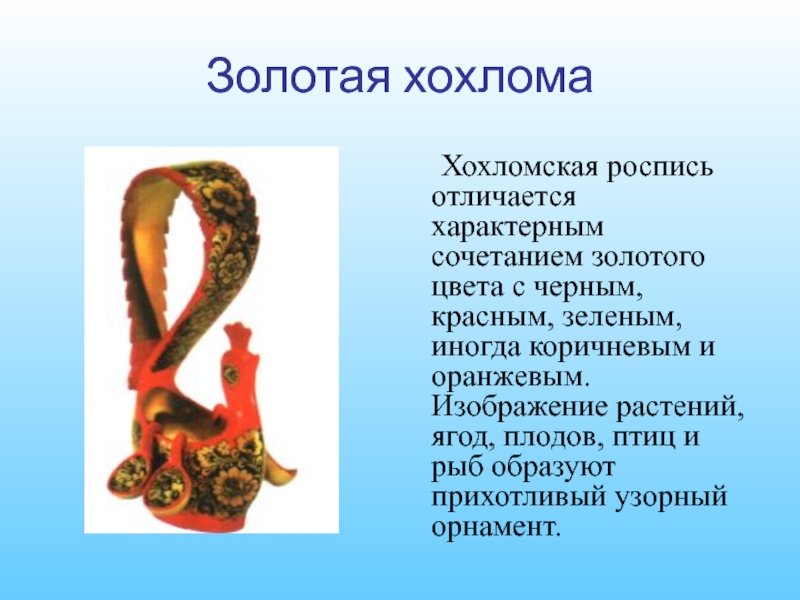 Золотая хохлома

Хохломская роспись отличается характерным сочетанием золотого цвета с черным, красным, зеленым, иногда коричневым и оранжевым. Изображение растений, ягод, плодов, птиц и рыб образуют прихотливый узорный орнамент.